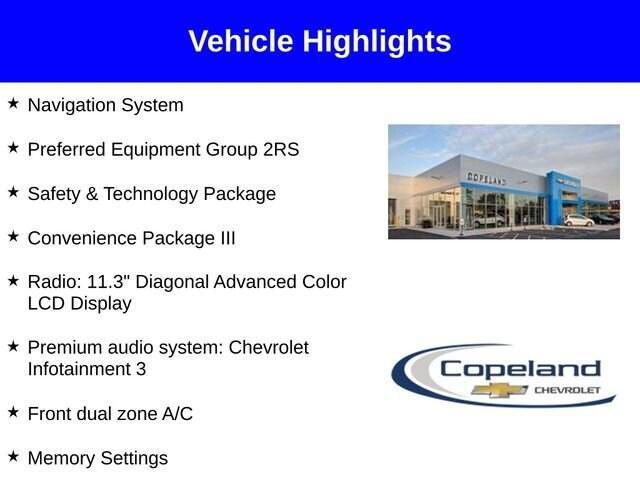 Vehicle Highlights

★ Navigation System

★ Preferred Equipment Group 2RS

★ Safety & Technology Package

★ Convenience Package III

★ Radio: 11.3" Diagonal Advanced Color LCD Display

★ Premium audio system: Chevrolet Infotainment 3

★ Front dual zone A/C

★ Memory Settings

COPELAND

Copeland
CHEVROLET